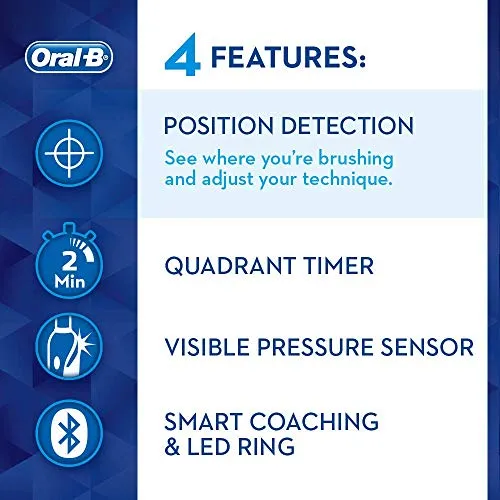 Oral-B

4 FEATURES:

POSITION DETECTION
See where you're brushing and adjust your technique.

2 Min

QUADRANT TIMER

VISIBLE PRESSURE SENSOR

SMART COACHING & LED RING